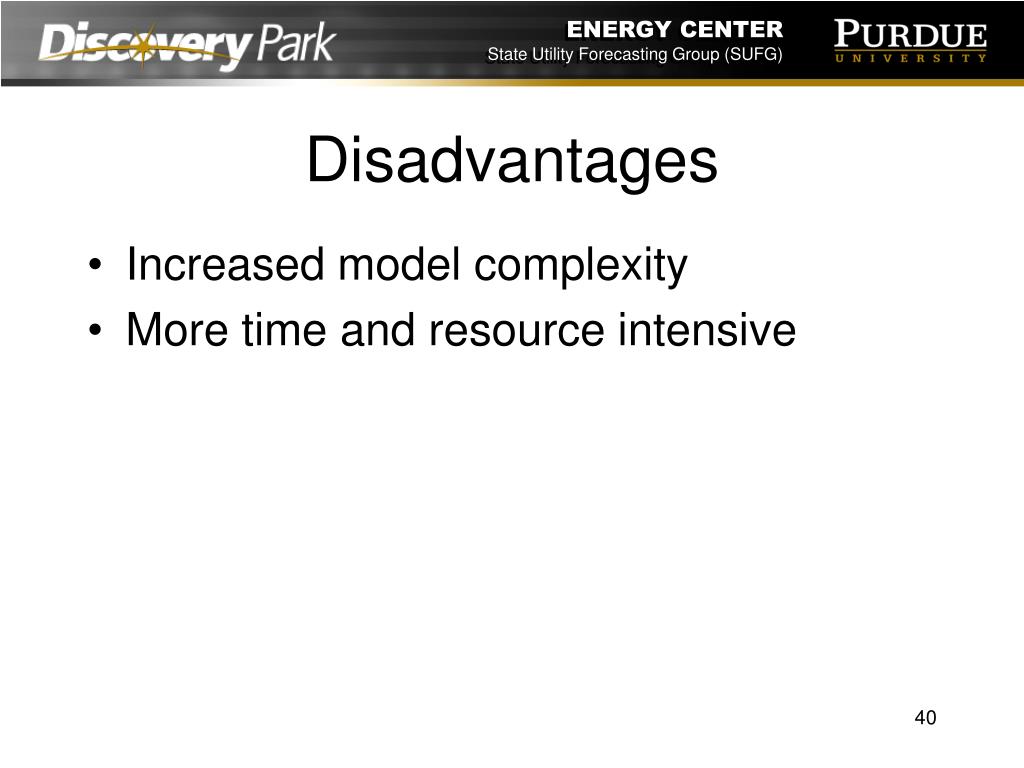 Discovery Park

ENERGY CENTER
State Utility Forecasting Group (SUFG)

PURDUE
UNIVERSITY

Disadvantages

• Increased model complexity
• More time and resource intensive

40